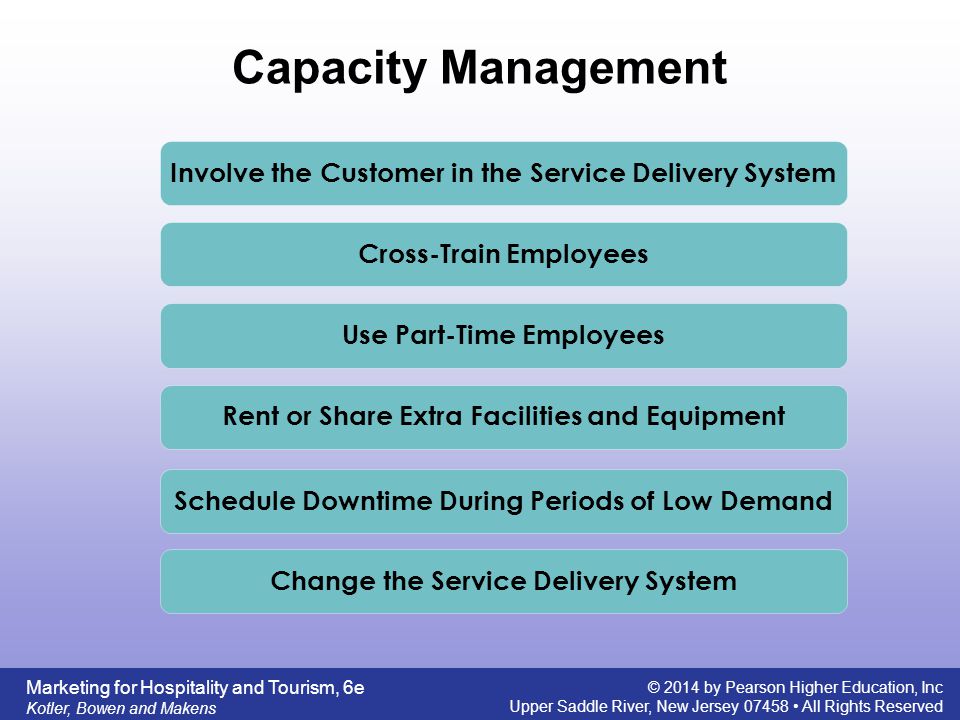 Capacity Management

Involve the Customer in the Service Delivery System

Cross-Train Employees

Use Part-Time Employees

Rent or Share Extra Facilities and Equipment

Schedule Downtime During Periods of Low Demand

Change the Service Delivery System

Marketing for Hospitality and Tourism, 6e
Kotler, Bowen and Makens

© 2014 by Pearson Higher Education, Inc
Upper Saddle River, New Jersey 07458 • All Rights Reserved